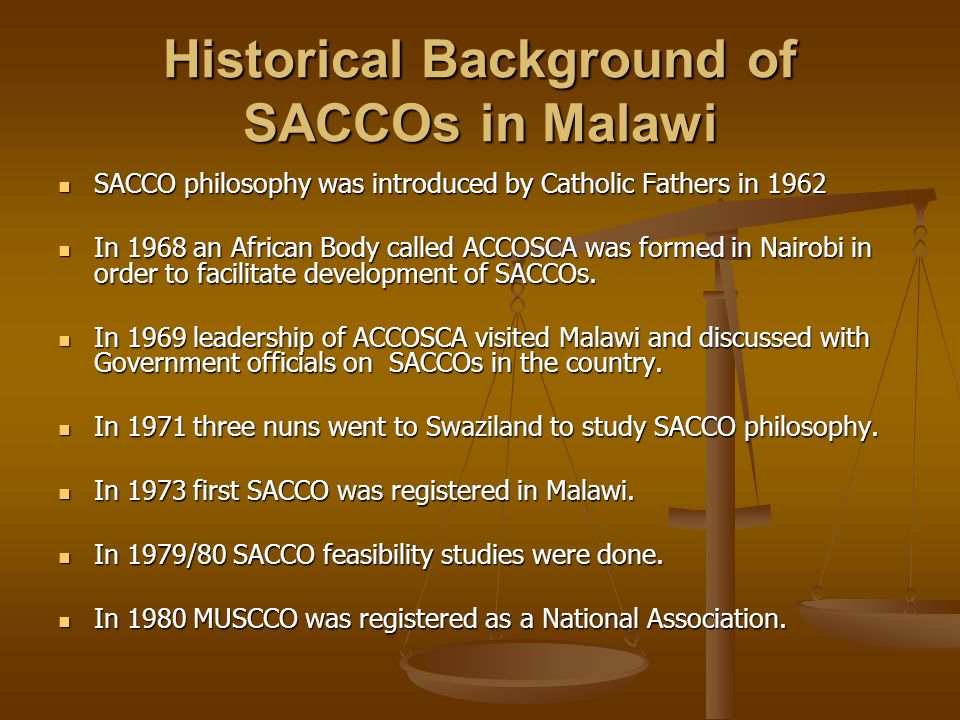 Historical Background of SACCOs in Malawi

- SACCO philosophy was introduced by Catholic Fathers in 1962
- In 1968 an African Body called ACCOSCA was formed in Nairobi in order to facilitate development of SACCOs.
- In 1969 leadership of ACCOSCA visited Malawi and discussed with Government officials on SACCOs in the country.
- In 1971 three nuns went to Swaziland to study SACCO philosophy.
- In 1973 first SACCO was registered in Malawi.
- In 1979/80 SACCO feasibility studies were done.
- In 1980 MUSCCO was registered as a National Association.